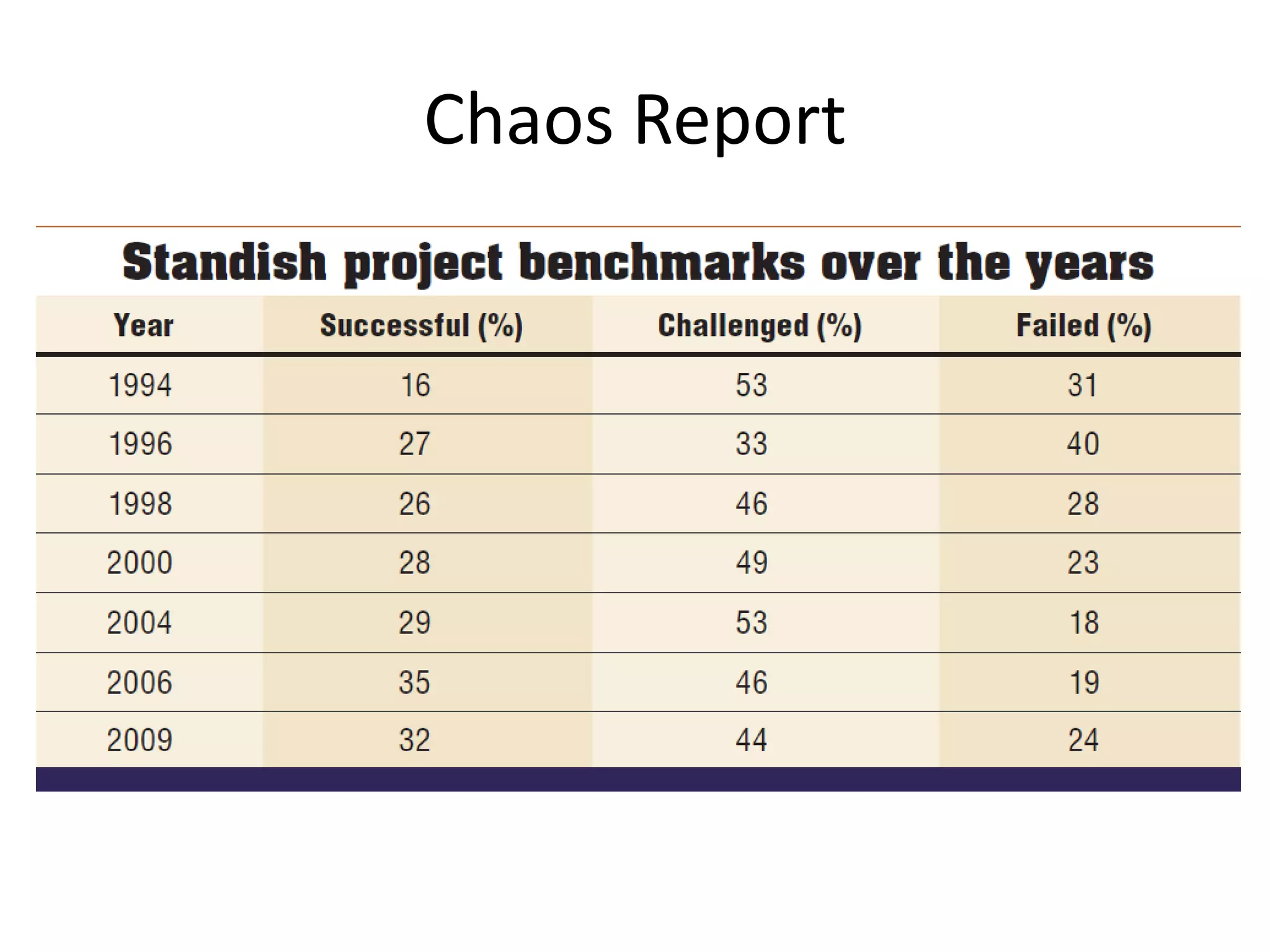 Chaos Report

Standish project benchmarks over the years

| Year | Successful (%) | Challenged (%) | Failed (%) |
|---|---|---|---|
| 1994 | 16 | 53 | 31 |
| 1996 | 27 | 33 | 40 |
| 1998 | 26 | 46 | 28 |
| 2000 | 28 | 49 | 23 |
| 2004 | 29 | 53 | 18 |
| 2006 | 35 | 46 | 19 |
| 2009 | 32 | 44 | 24 |